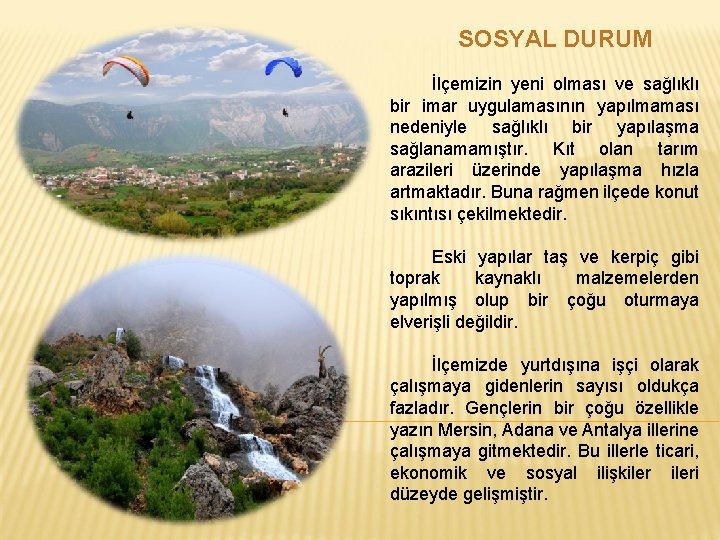 SOSYAL DURUM

İlçemizin yeni olması ve sağlıklı bir imar uygulamasının yapılmaması nedeniyle sağlıklı bir yapılaşma sağlanamamıştır. Kıt olan tarım arazileri üzerinde yapılaşma hızla artmaktadır. Buna rağmen ilçede konut sıkıntısı çekilmektedir.

Eski yapılar taş ve kerpiç gibi toprak kaynaklı malzemelerden yapılmış olup bir çoğu oturmaya elverişli değildir.

İlçemizde yurtdışına işçi olarak çalışmaya gidenlerin sayısı oldukça fazladır. Gençlerin bir çoğu özellikle yazın Mersin, Adana ve Antalya illerine çalışmaya gitmektedir. Bu illerle ticari, ekonomik ve sosyal ilişkiler ileri düzeyde gelişmiştir.